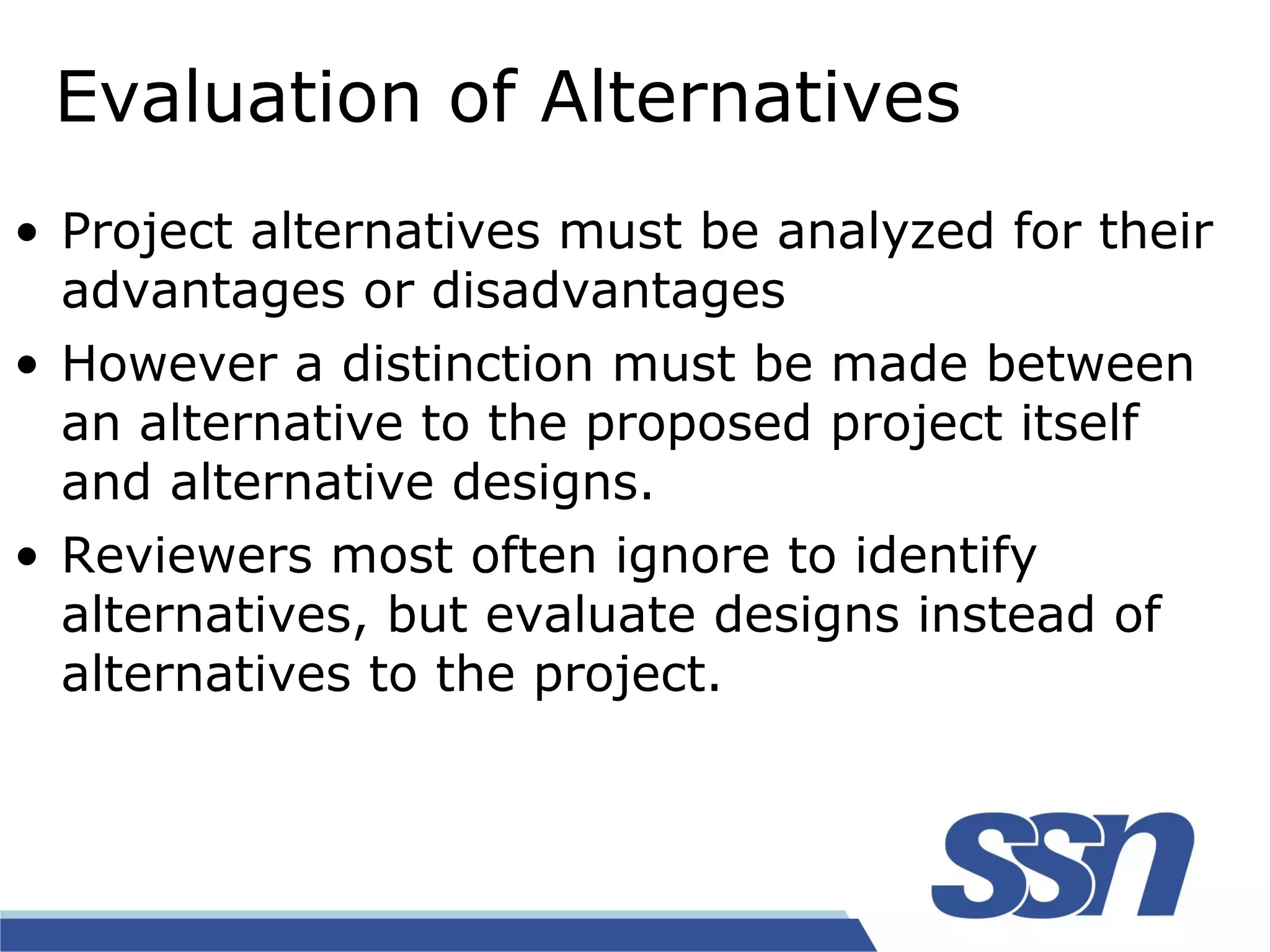 Evaluation of Alternatives

• Project alternatives must be analyzed for their advantages or disadvantages

• However a distinction must be made between an alternative to the proposed project itself and alternative designs.

• Reviewers most often ignore to identify alternatives, but evaluate designs instead of alternatives to the project.

ssn